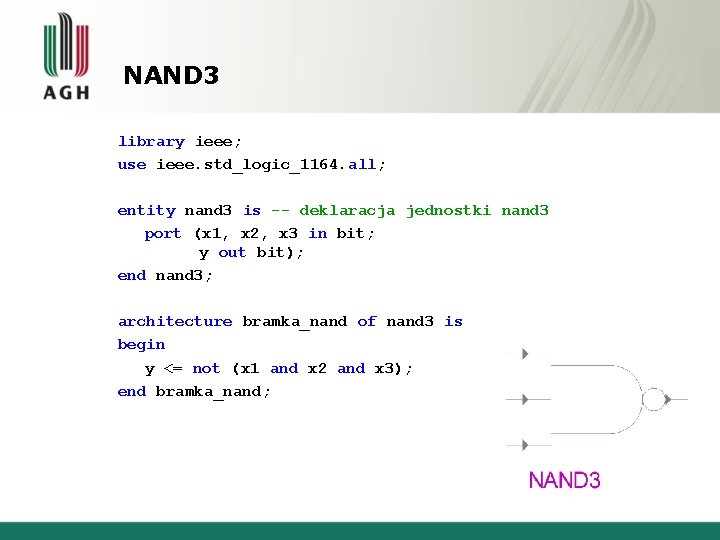 AGH

NAND3

library ieee;
use ieee.std_logic_1164.all;

entity nand3 is -- deklaracja jednostki nand3
port (x1, x2, x3 in bit;
y out bit);
end nand3;

architecture bramka_nand of nand3 is
begin
y <= not (x1 and x2 and x3);
end bramka_nand;

NAND3